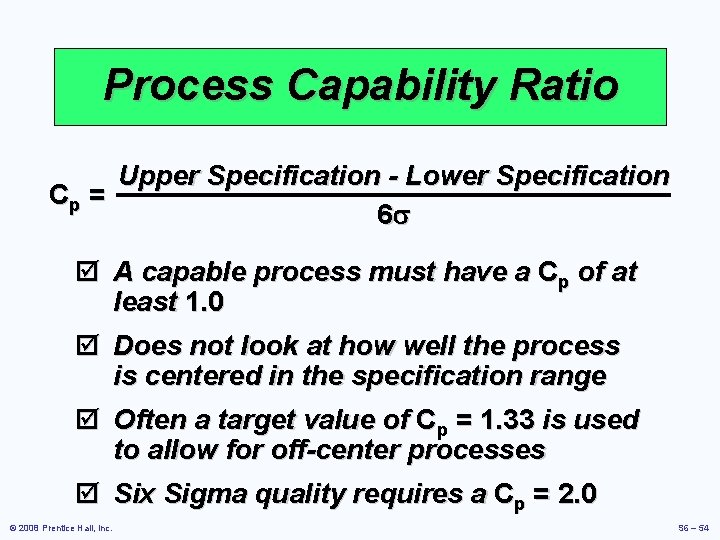 Process Capability Ratio

$C_p = \frac{\text{Upper Specification - Lower Specification}}{6\sigma}$

☑ A capable process must have a $C_p$ of at least 1.0

☑ Does not look at how well the process is centered in the specification range

☑ Often a target value of $C_p$ = 1.33 is used to allow for off-center processes

☑ Six Sigma quality requires a $C_p$ = 2.0

© 2008 Prentice Hall, Inc.

S6 – 54